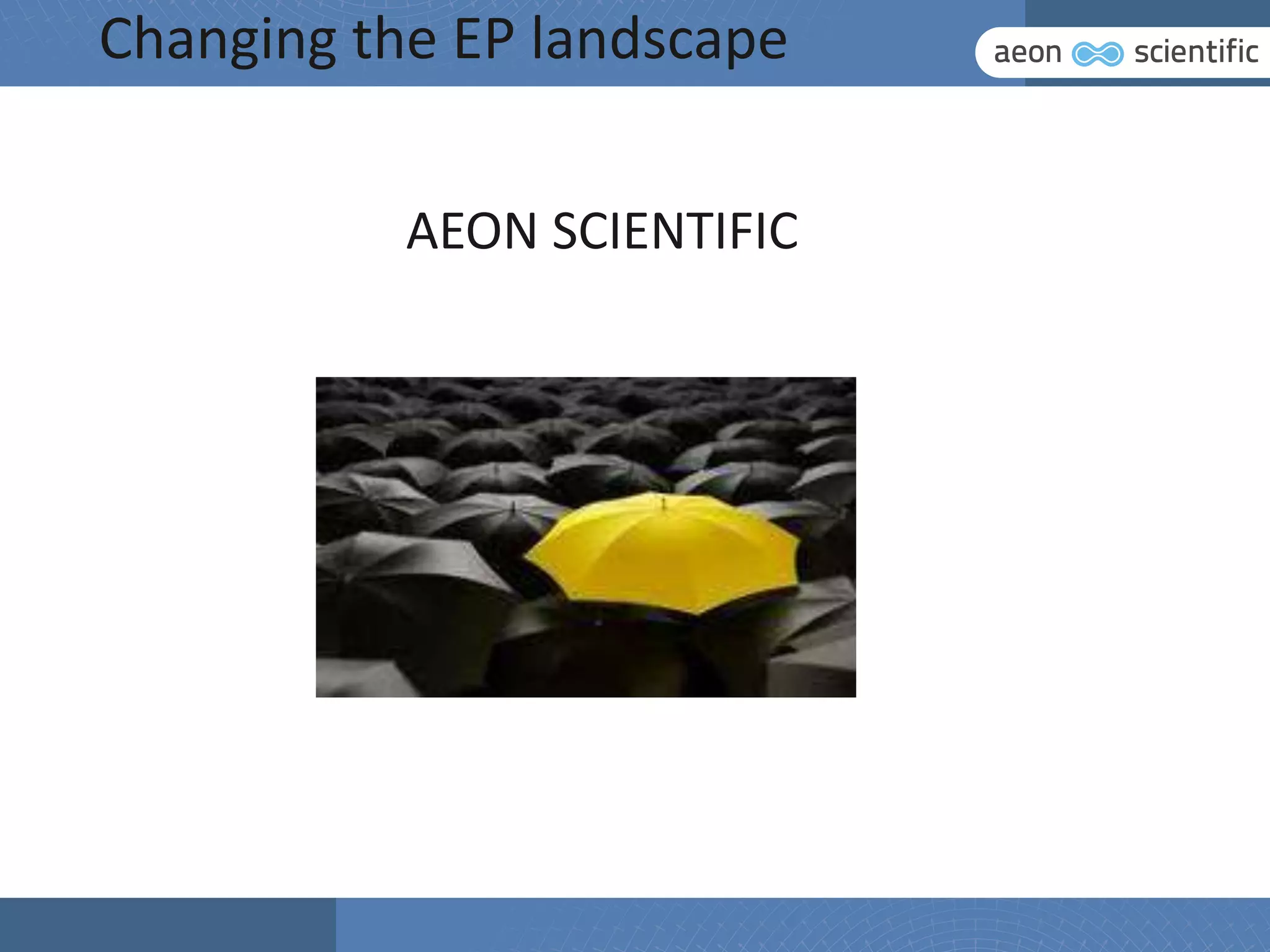 Changing the EP landscape

aeon scientific

AEON SCIENTIFIC